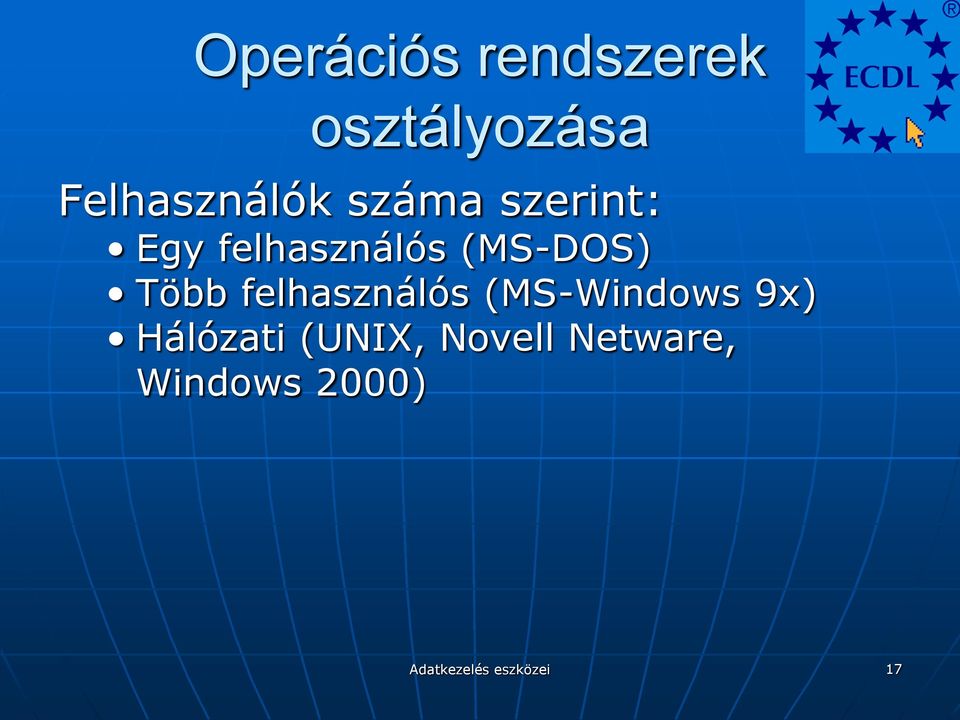 Operációs rendszerek osztályozása

ECDL ®

Felhasználók száma szerint:
• Egy felhasználós (MS-DOS)
• Több felhasználós (MS-Windows 9x)
• Hálózati (UNIX, Novell Netware, Windows 2000)

Adatkezelés eszközei

17